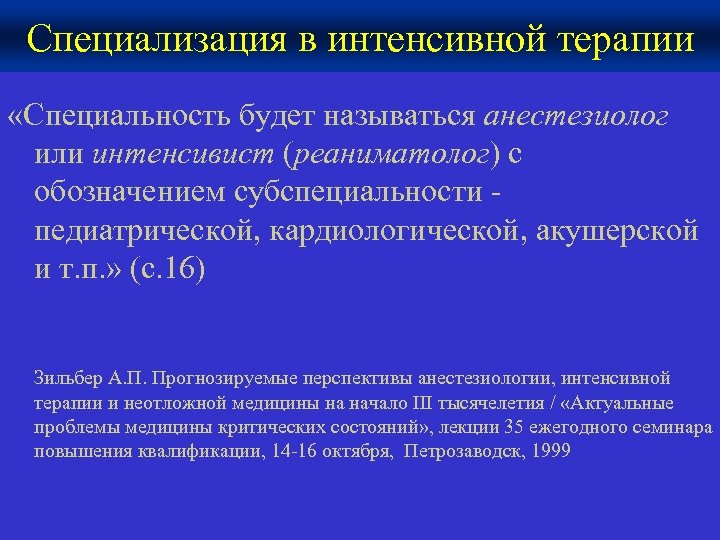 Специализация в интенсивной терапии

«Специальность будет называться анестезиолог или интенсивист (реаниматолог) с обозначением субспециальности - педиатрической, кардиологической, акушерской и т.п.» (с.16)

Зильбер А.П. Прогнозируемые перспективы анестезиологии, интенсивной терапии и неотложной медицины на начало III тысячелетия / «Актуальные проблемы медицины критических состояний», лекции 35 ежегодного семинара повышения квалификации, 14-16 октября, Петрозаводск, 1999